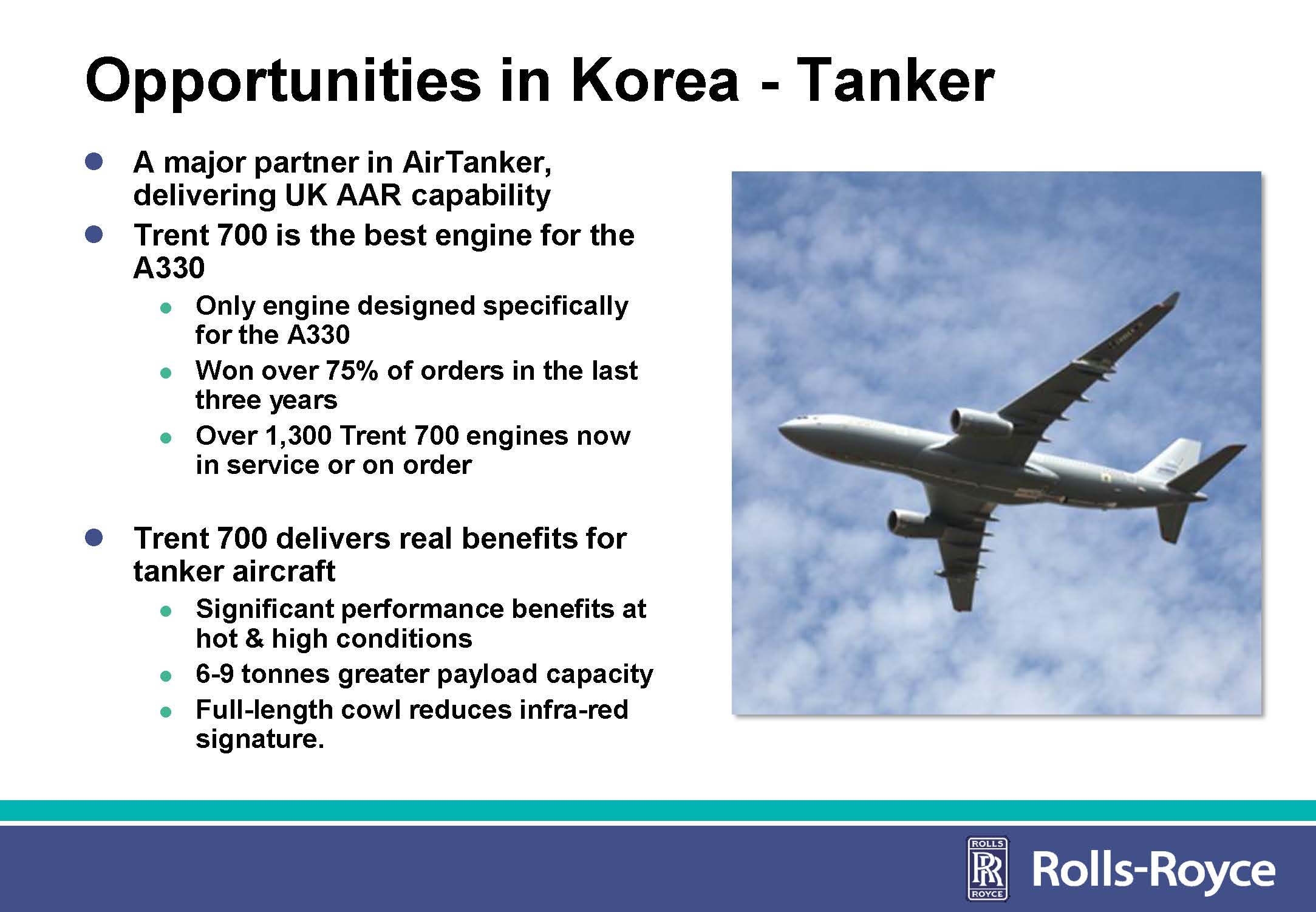 Opportunities in Korea - Tanker

- A major partner in AirTanker, delivering UK AAR capability
- Trent 700 is the best engine for the A330
  - Only engine designed specifically for the A330
  - Won over 75% of orders in the last three years
  - Over 1,300 Trent 700 engines now in service or on order
- Trent 700 delivers real benefits for tanker aircraft
  - Significant performance benefits at hot & high conditions
  - 6-9 tonnes greater payload capacity
  - Full-length cowl reduces infra-red signature.

ROLLS RR ROYCE Rolls-Royce